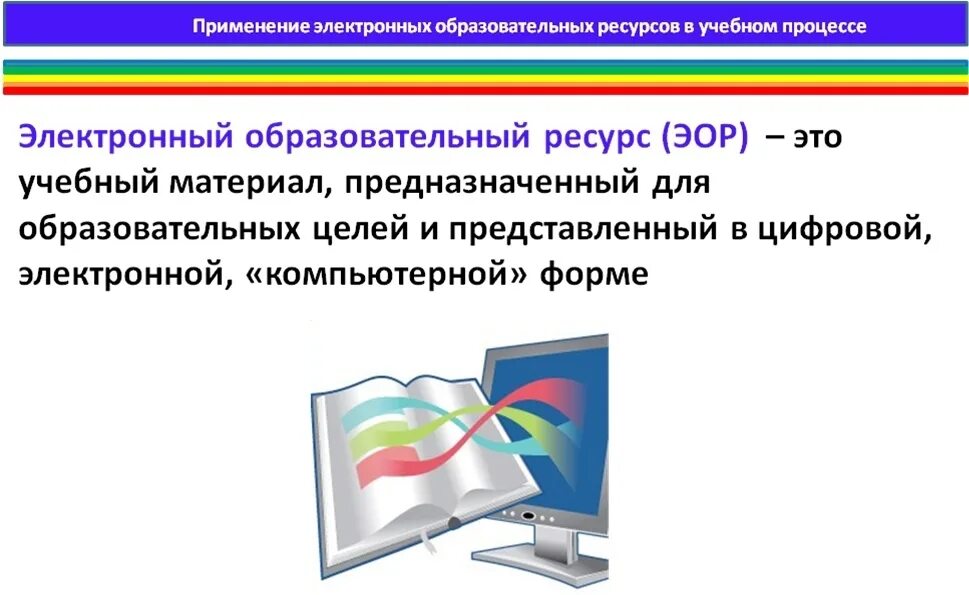 Применение электронных образовательных ресурсов в учебном процессе

Электронный образовательный ресурс (ЭОР) – это учебный материал, предназначенный для образовательных целей и представленный в цифровой, электронной, «компьютерной» форме